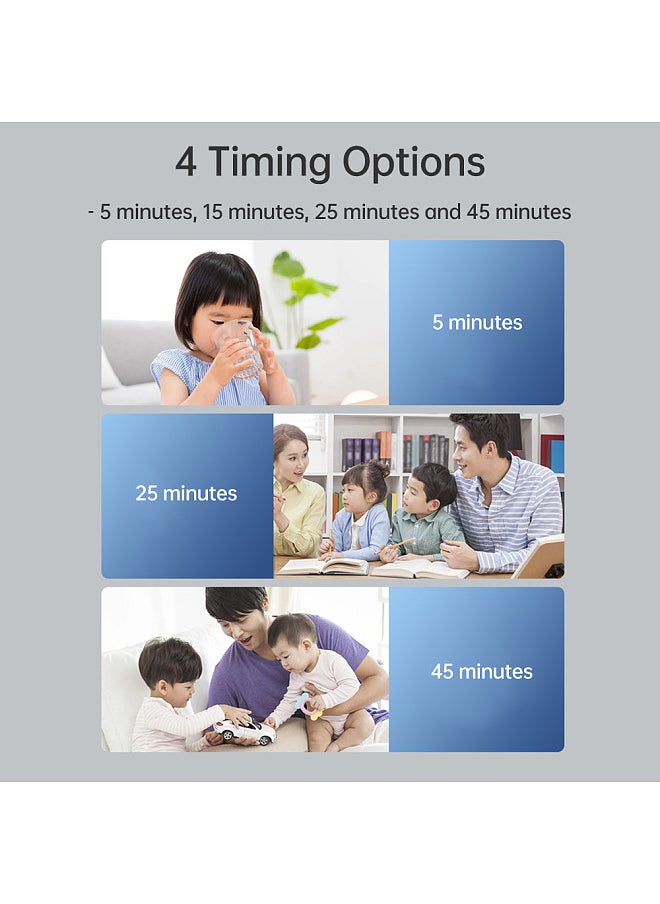 4 Timing Options

- 5 minutes, 15 minutes, 25 minutes and 45 minutes

5 minutes

25 minutes

45 minutes